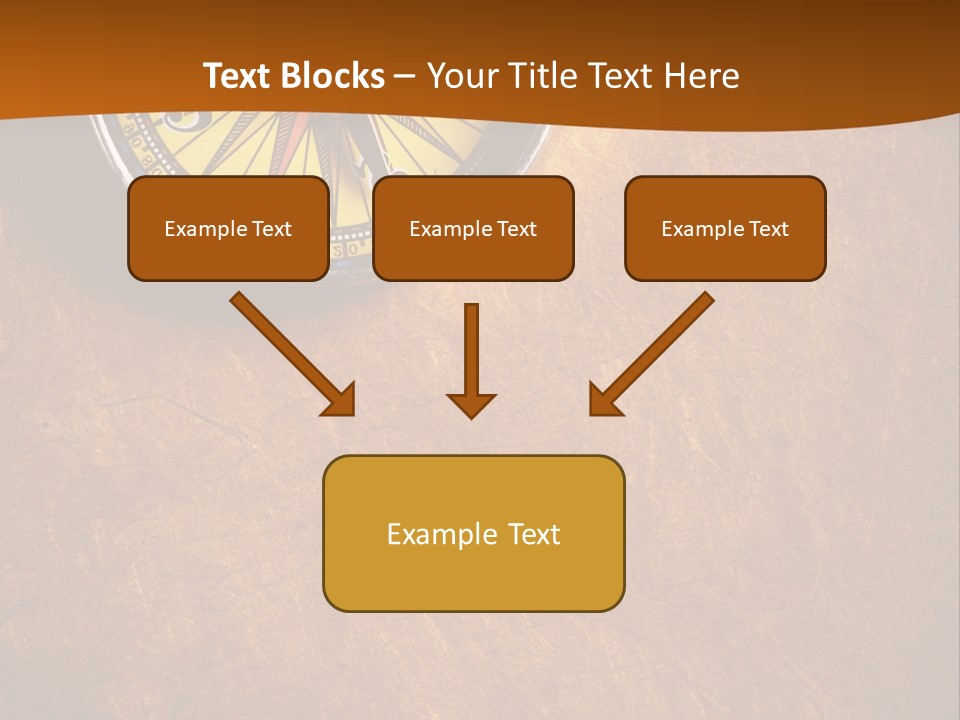 Text Blocks – Your Title Text Here

Example Text

Example Text

Example Text

Example Text